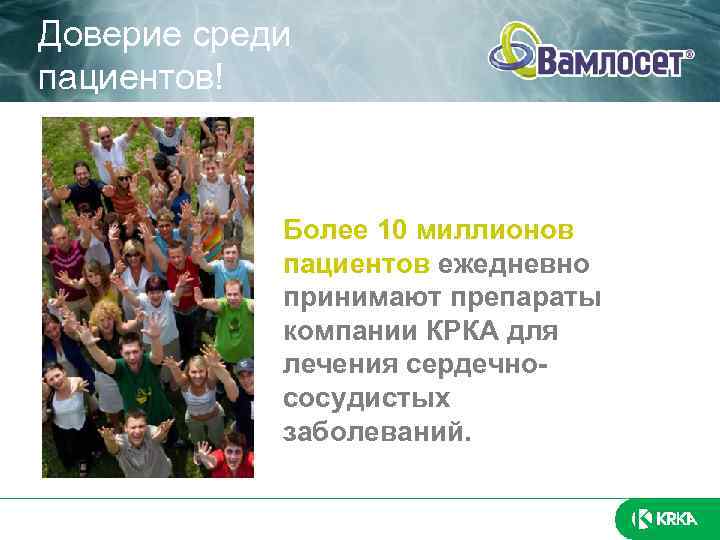 Доверие среди пациентов!

Вамлосет®

Более 10 миллионов пациентов ежедневно принимают препараты компании КРКА для лечения сердечно-сосудистых заболеваний.

KRKA